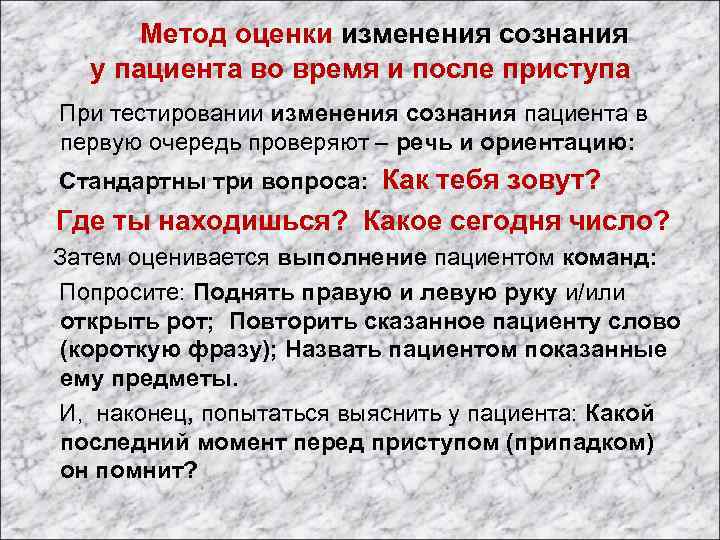 Метод оценки изменения сознания у пациента во время и после приступа

При тестировании изменения сознания пациента в первую очередь проверяют – речь и ориентацию:

Стандартны три вопроса: Как тебя зовут? Где ты находишься? Какое сегодня число?

Затем оценивается выполнение пациентом команд:

Попросите: Поднять правую и левую руку и/или открыть рот; Повторить сказанное пациенту слово (короткую фразу); Назвать пациентом показанные ему предметы.

И, наконец, попытаться выяснить у пациента: Какой последний момент перед приступом (припадком) он помнит?